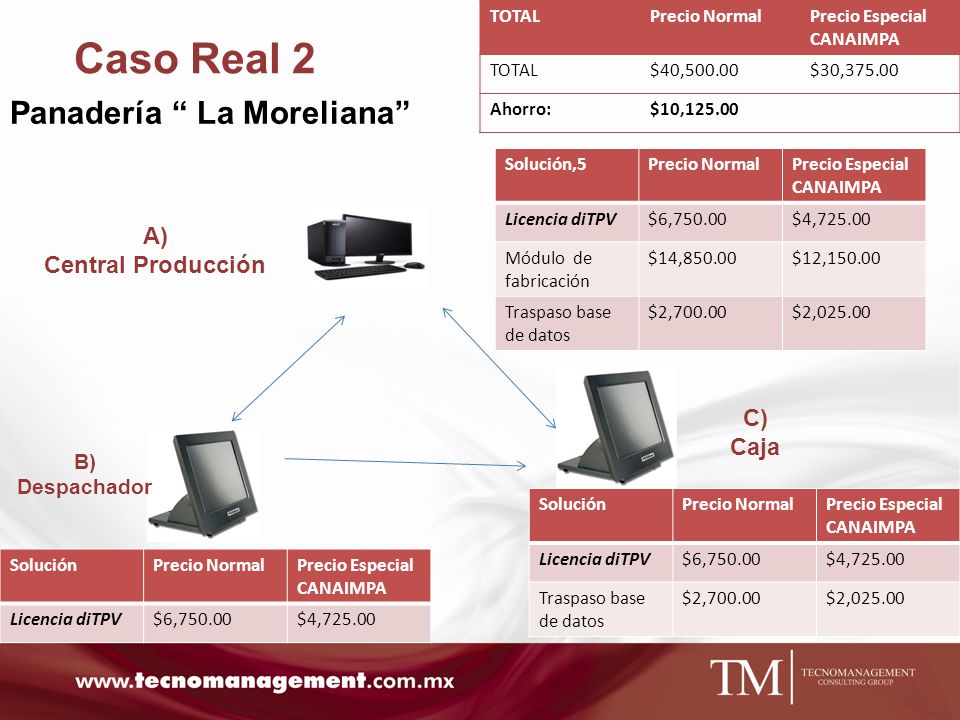 Caso Real 2

Panadería “ La Moreliana”

| TOTAL | Precio Normal | Precio Especial CANAIMPA |
|---|---|---|
| TOTAL | $40,500.00 | $30,375.00 |
| Ahorro: | $10,125.00 | |

| Solución,5 | Precio Normal | Precio Especial CANAIMPA |
|---|---|---|
| Licencia diTPV | $6,750.00 | $4,725.00 |
| Módulo de fabricación | $14,850.00 | $12,150.00 |
| Traspaso base de datos | $2,700.00 | $2,025.00 |

A)
Central Producción

B)
Despachador

C)
Caja

| Solución | Precio Normal | Precio Especial CANAIMPA |
|---|---|---|
| Licencia diTPV | $6,750.00 | $4,725.00 |

| Solución | Precio Normal | Precio Especial CANAIMPA |
|---|---|---|
| Licencia diTPV | $6,750.00 | $4,725.00 |
| Traspaso base de datos | $2,700.00 | $2,025.00 |

www.tecnomanagement.com.mx

TM TECNOMANAGEMENT CONSULTING GROUP